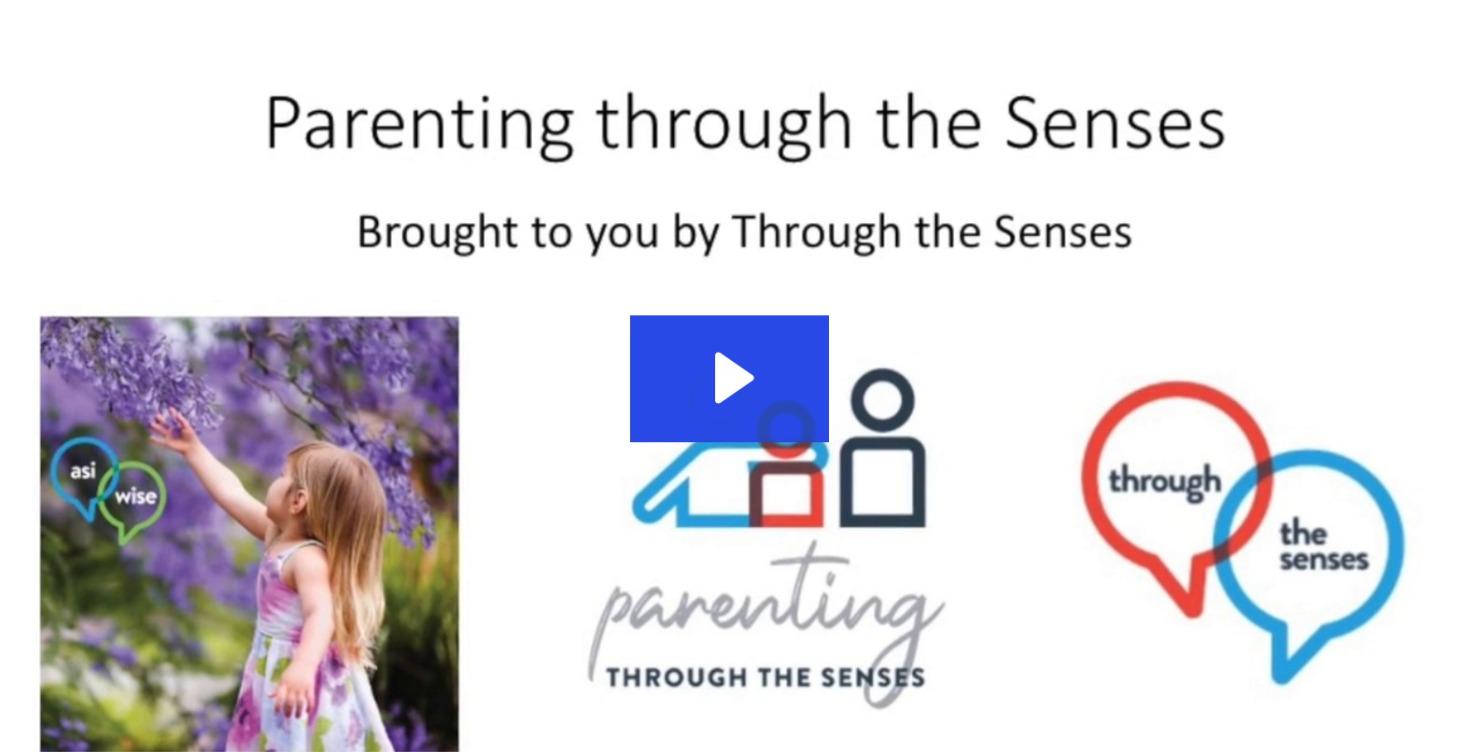 Parenting through the Senses

Brought to you by Through the Senses

asi
wise

parenting
THROUGH THE SENSES

through
the senses